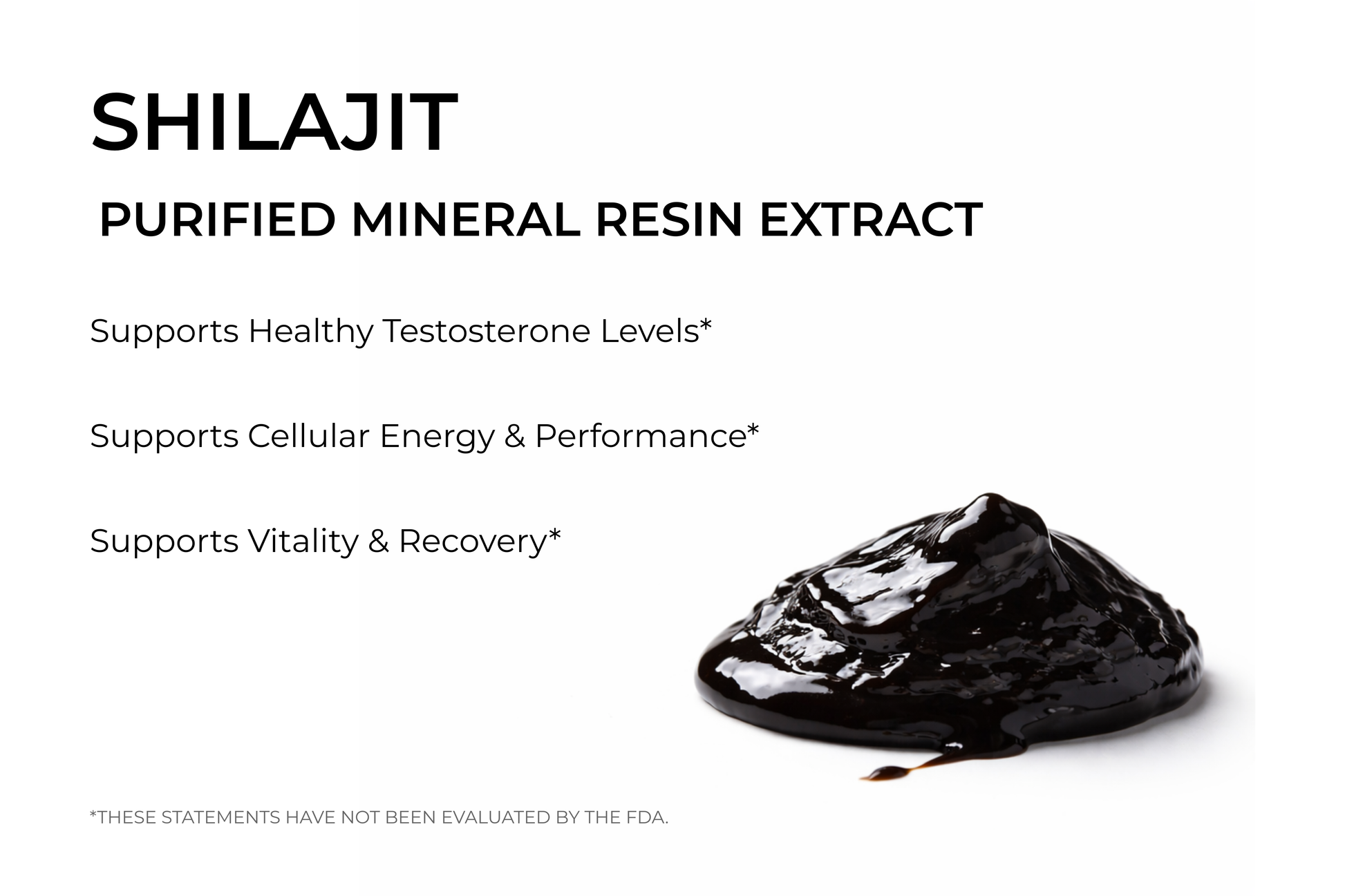 SHILAJIT

PURIFIED MINERAL RESIN EXTRACT

Supports Healthy Testosterone Levels*

Supports Cellular Energy & Performance*

Supports Vitality & Recovery*

*THESE STATEMENTS HAVE NOT BEEN EVALUATED BY THE FDA.